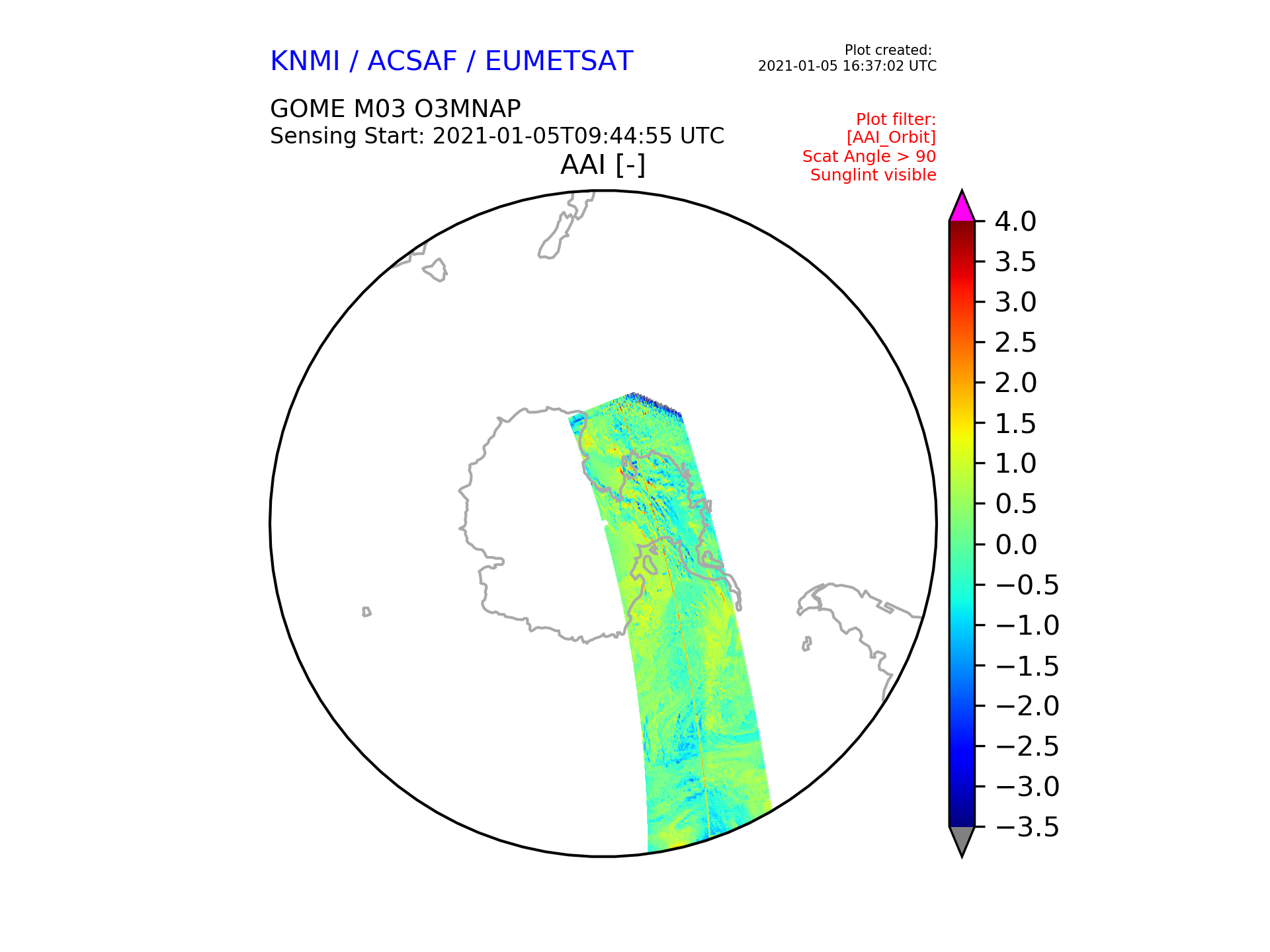 KNMI / ACSAF / EUMETSAT

Plot created:
2021-01-05 16:37:02 UTC

GOME M03 O3MNAP
Sensing Start: 2021-01-05T09:44:55 UTC

Plot filter:
[AAI_Orbit]
Scat Angle > 90
Sunglint visible

AAI [-]

4.0
3.5
3.0
2.5
2.0
1.5
1.0
0.5
0.0
−0.5
−1.0
−1.5
−2.0
−2.5
−3.0
−3.5